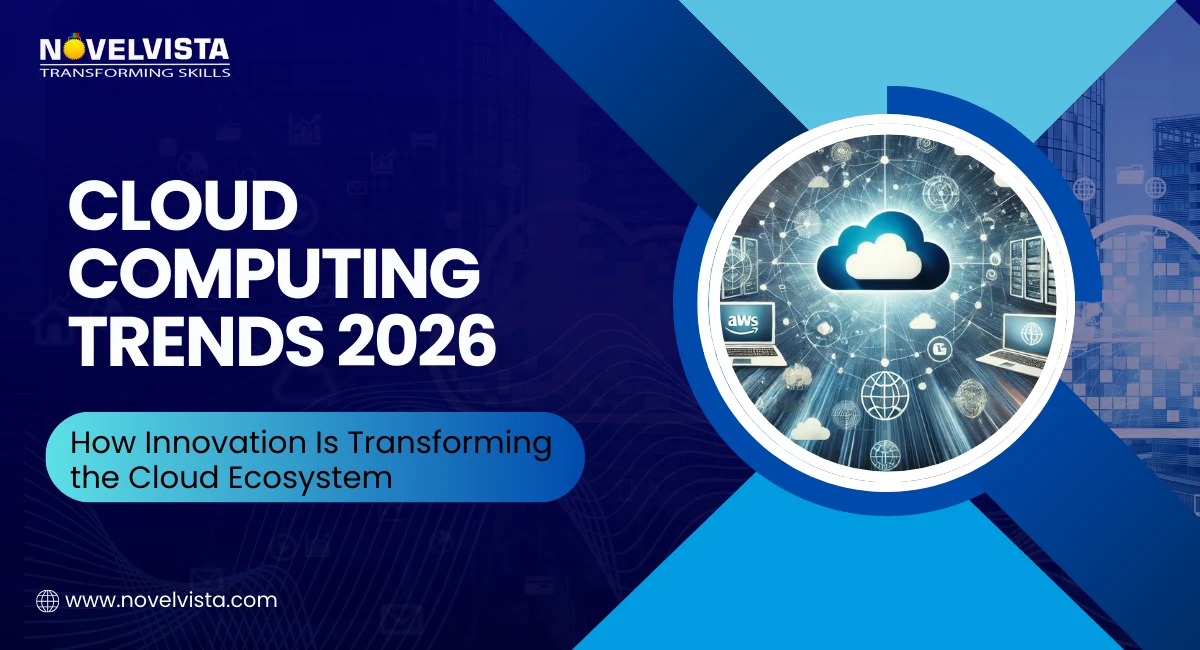 NOVELVISTA
TRANSFORMING SKILLS

CLOUD COMPUTING TRENDS 2026

How Innovation Is Transforming the Cloud Ecosystem

aws

www.novelvista.com